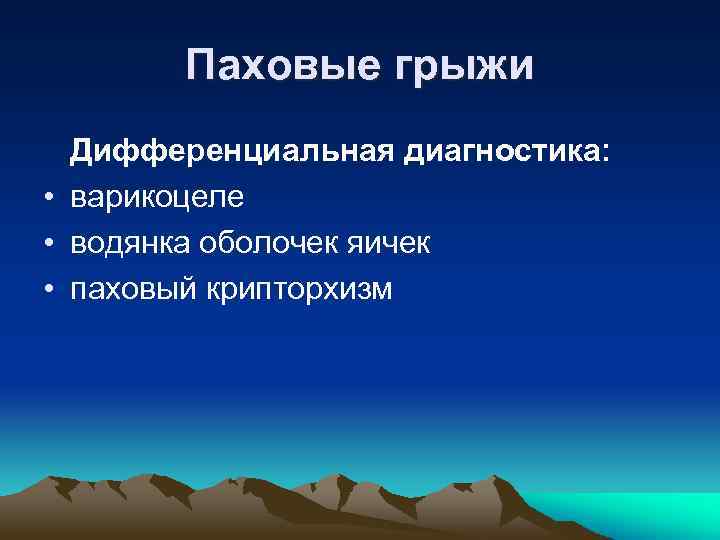 Паховые грыжи

Дифференциальная диагностика:

• варикоцеле
• водянка оболочек яичек
• паховый крипторхизм